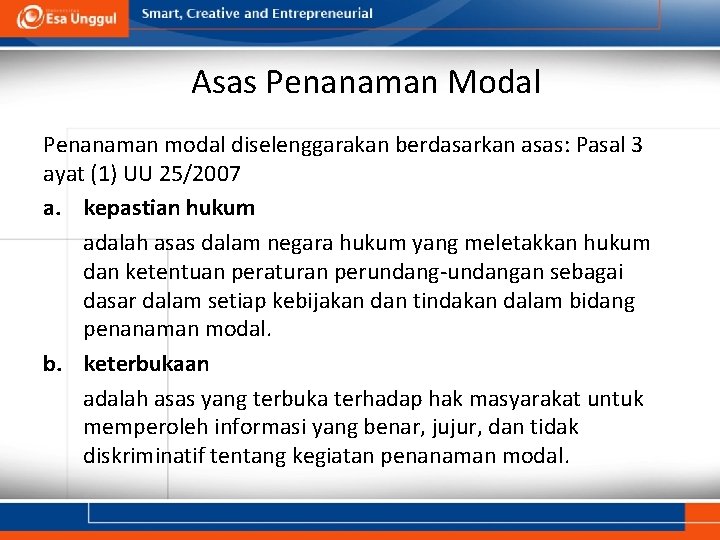 Esa Unggul

Smart, Creative and Entrepreneurial

Asas Penanaman Modal

Penanaman modal diselenggarakan berdasarkan asas: Pasal 3 ayat (1) UU 25/2007

a. kepastian hukum

adalah asas dalam negara hukum yang meletakkan hukum dan ketentuan peraturan perundang-undangan sebagai dasar dalam setiap kebijakan dan tindakan dalam bidang penanaman modal.

b. keterbukaan

adalah asas yang terbuka terhadap hak masyarakat untuk memperoleh informasi yang benar, jujur, dan tidak diskriminatif tentang kegiatan penanaman modal.